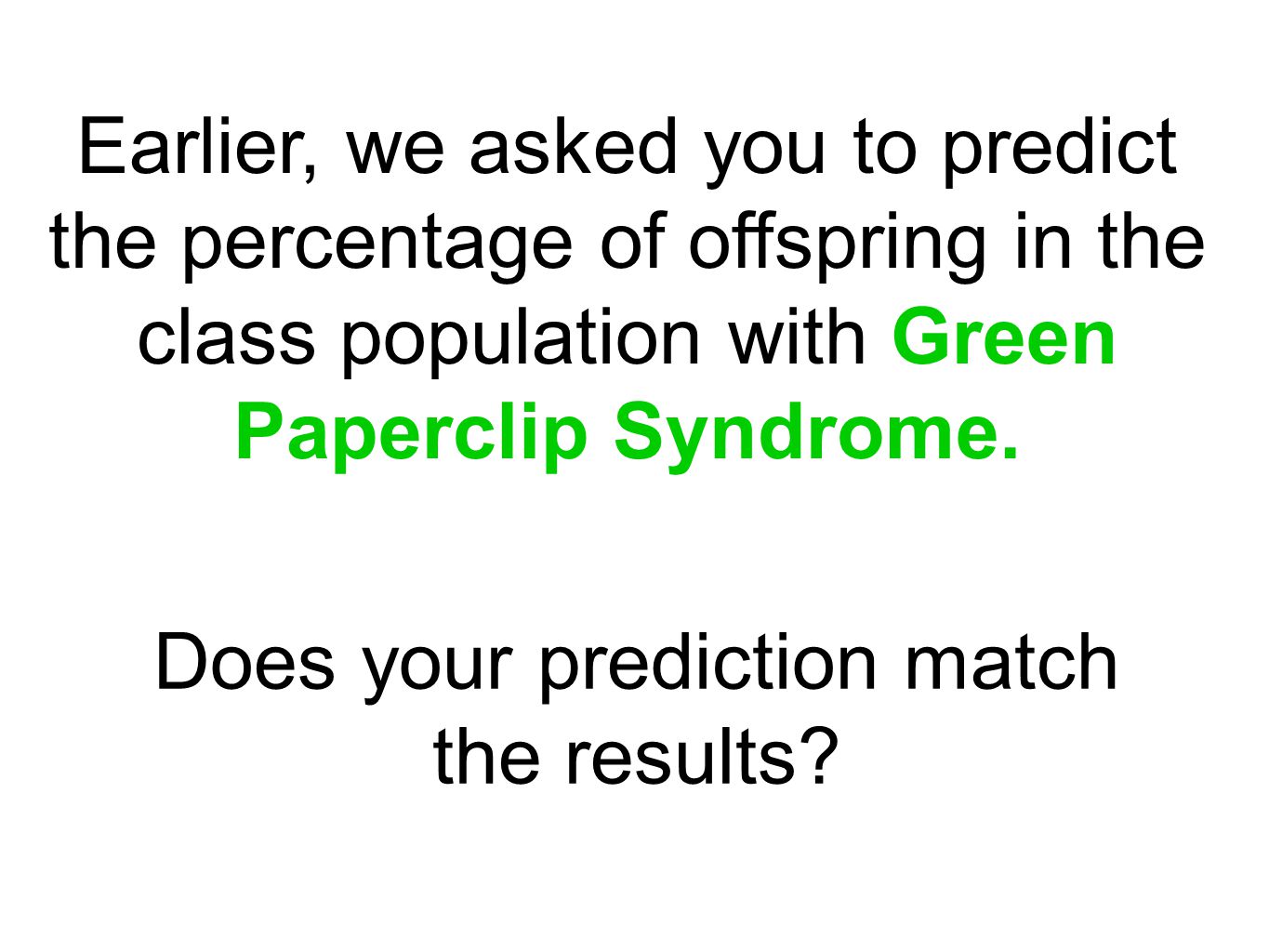 Earlier, we asked you to predict the percentage of offspring in the class population with Green Paperclip Syndrome.

Does your prediction match the results?